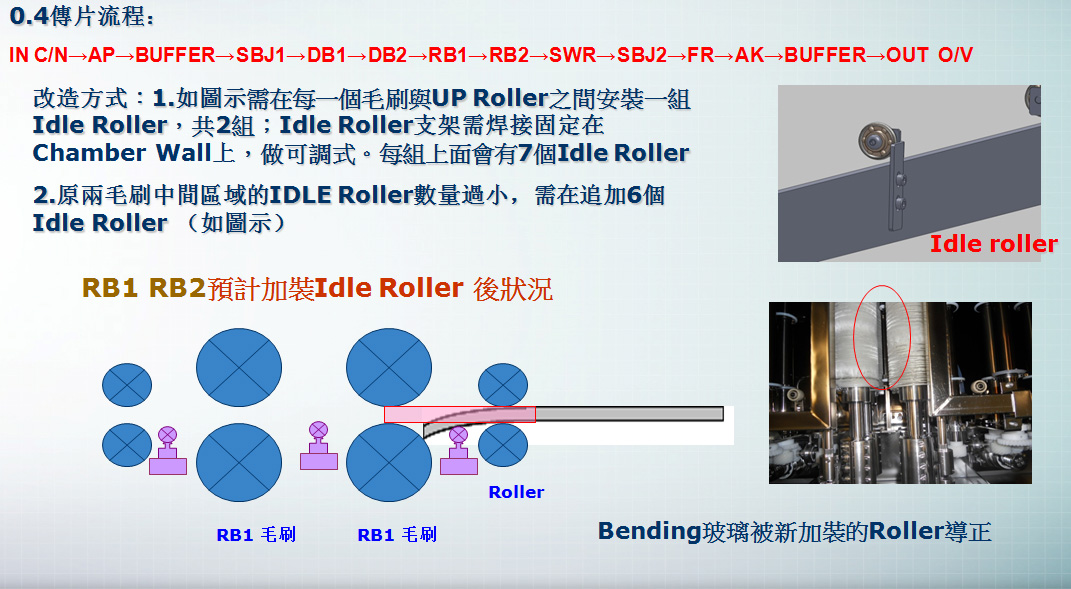 0.4傳片流程：

IN C/N→AP→BUFFER→SBJ1→DB1→DB2→RB1→RB2→SWR→SBJ2→FR→AK→BUFFER→OUT O/V

改造方式：1.如圖示需在每一個毛刷與UP Roller之間安裝一組 Idle Roller，共2組；Idle Roller支架需焊接固定在 Chamber Wall上，做可調式。每組上面會有7個Idle Roller

2.原兩毛刷中間區域的IDLE Roller數量過小，需在追加6個 Idle Roller （如圖示）

Idle roller

RB1 RB2預計加裝Idle Roller 後狀況

Roller

RB1 毛刷

RB1 毛刷

Bending玻璃被新加裝的Roller導正